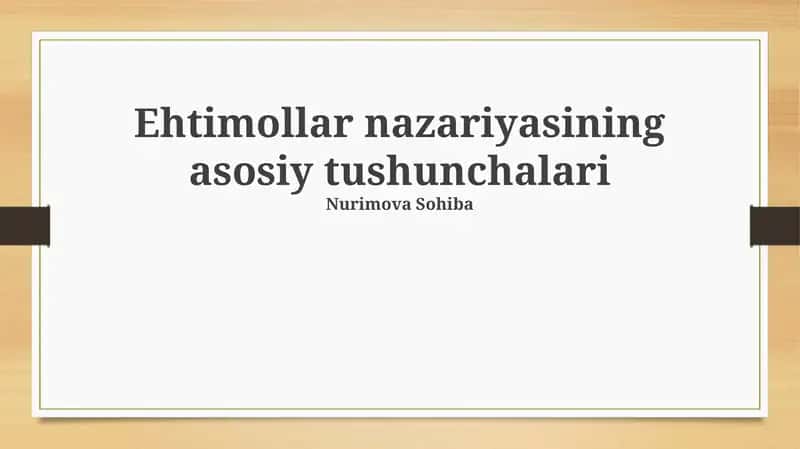 Ehtimollar nazariyasining asosiy tushunchalari

Nurimova Sohiba